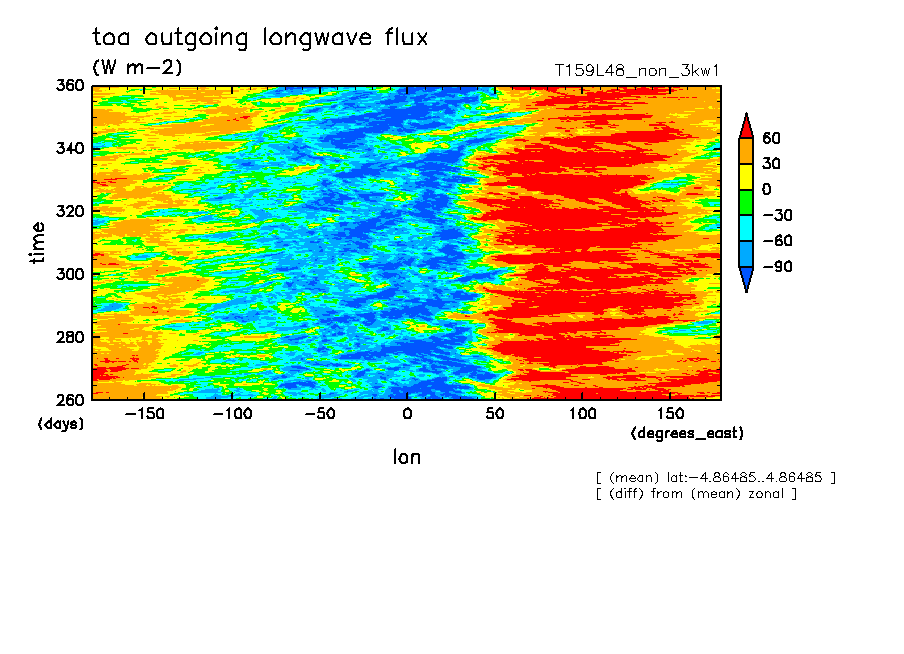 toa outgoing longwave flux
(W m−2)
T159L48_non_3kw1

360
340
320
300
280
260
time
(days)

−150 −100 −50 0 50 100 150
(degrees_east)
lon

60
30
0
−30
−60
−90

[ (mean) lat:−4.86485..4.86485 ]
[ (diff) from (mean) zonal ]